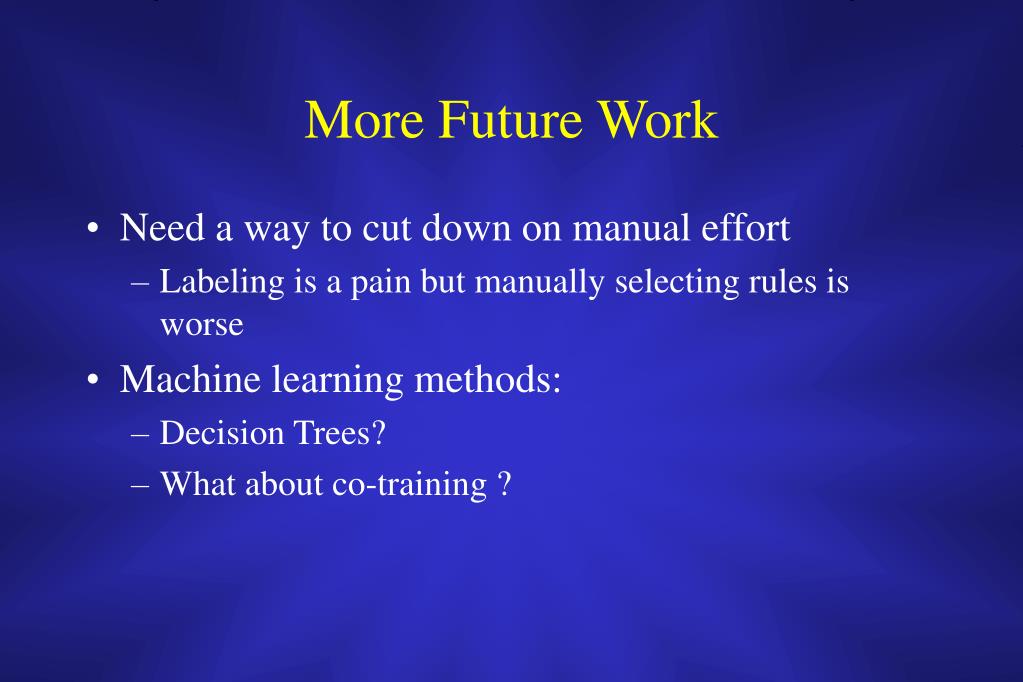 More Future Work

• Need a way to cut down on manual effort
  – Labeling is a pain but manually selecting rules is worse
• Machine learning methods:
  – Decision Trees?
  – What about co-training ?